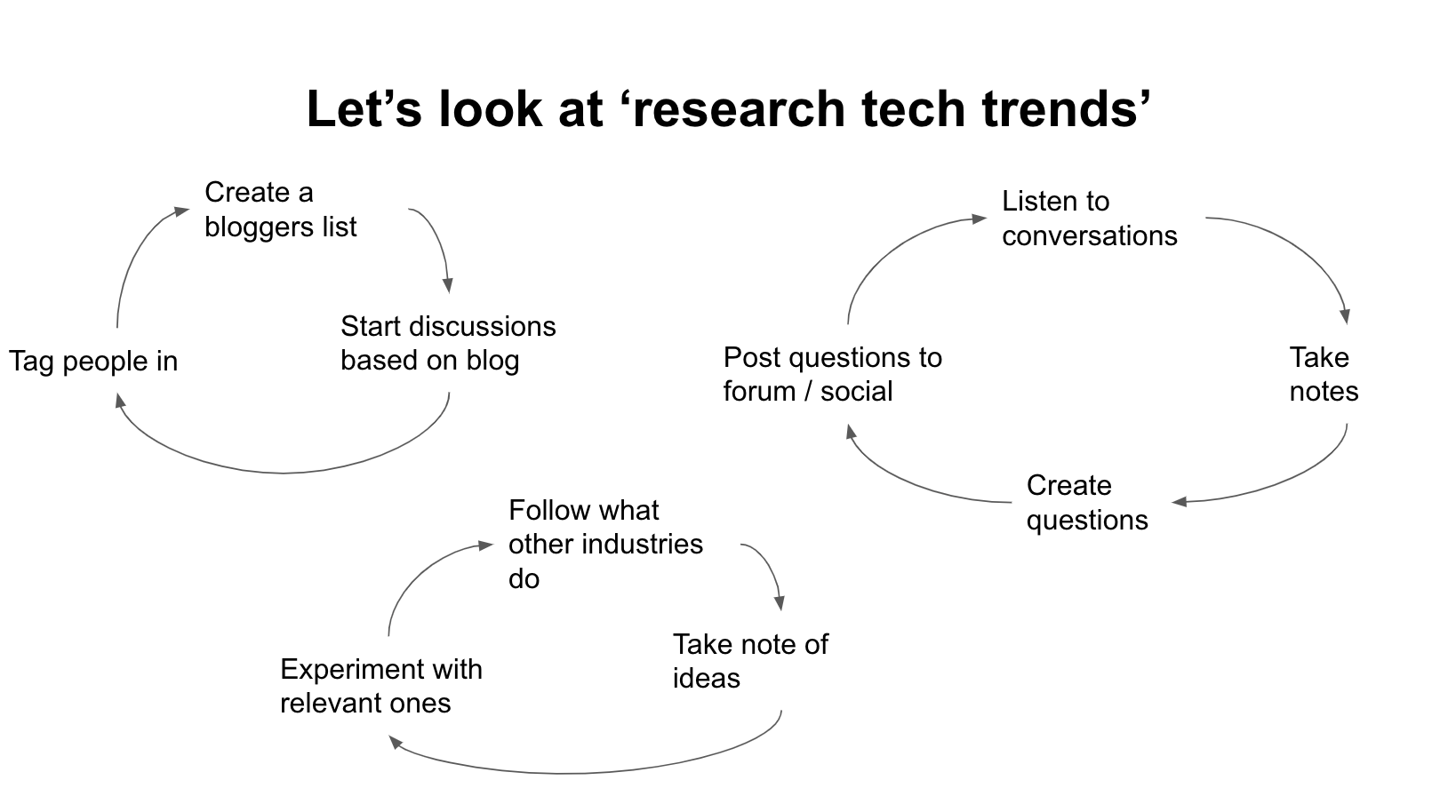 Let’s look at ‘research tech trends’

Create a bloggers list

Start discussions based on blog

Tag people in

Listen to conversations

Take notes

Create questions

Post questions to forum / social

Follow what other industries do

Take note of ideas

Experiment with relevant ones